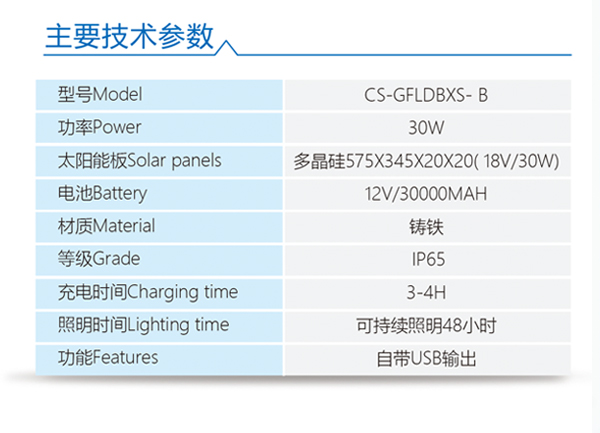 主要技术参数

| 型号Model | CS-GFLDBXS- B |
|---|---|
| 功率Power | 30W |
| 太阳能板Solar panels | 多晶硅575X345X20X20( 18V/30W) |
| 电池Battery | 12V/30000MAH |
| 材质Material | 铸铁 |
| 等级Grade | IP65 |
| 充电时间Charging time | 3-4H |
| 照明时间Lighting time | 可持续照明48小时 |
| 功能Features | 自带USB输出 |